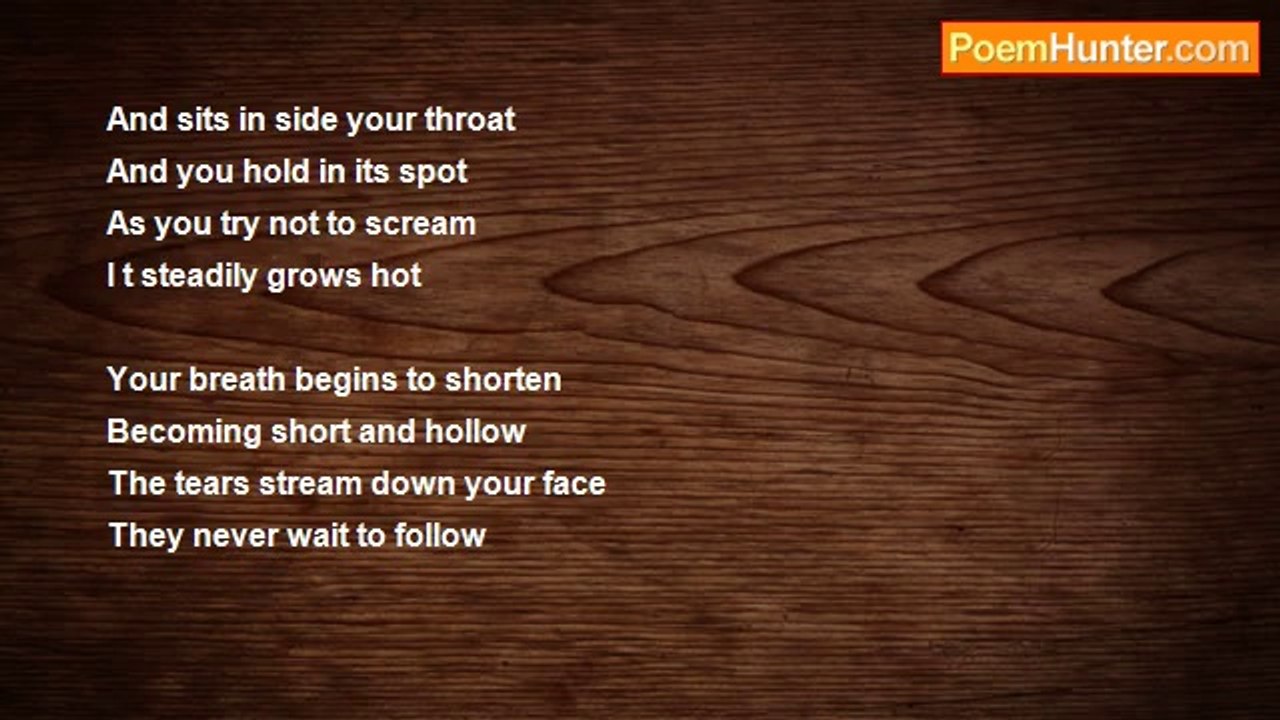 PoemHunter.com

And sits in side your throat
And you hold in its spot
As you try not to scream
I t steadily grows hot

Your breath begins to shorten
Becoming short and hollow
The tears stream down your face
They never wait to follow